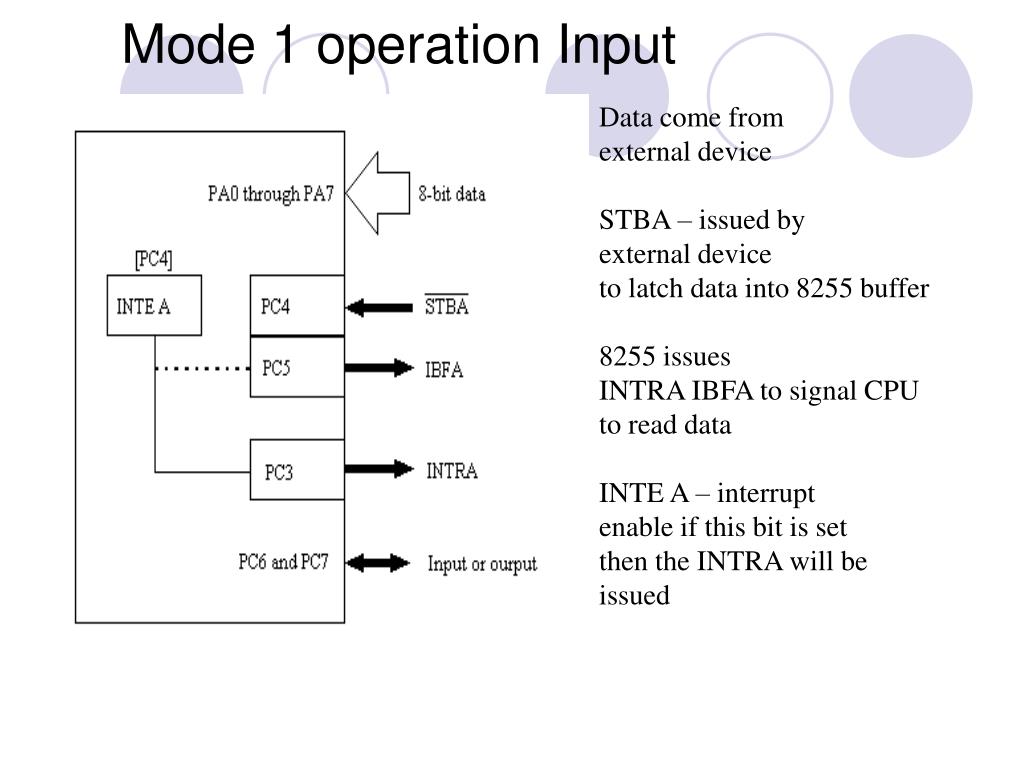 Mode 1 operation Input

PA0 through PA7

8-bit data

[PC4]

INTE A

PC4

$\overline{STBA}$

PC5

IBFA

PC3

INTRA

PC6 and PC7

Input or ourput

Data come from external device

STBA – issued by external device to latch data into 8255 buffer

8255 issues INTRA IBFA to signal CPU to read data

INTE A – interrupt enable if this bit is set then the INTRA will be issued